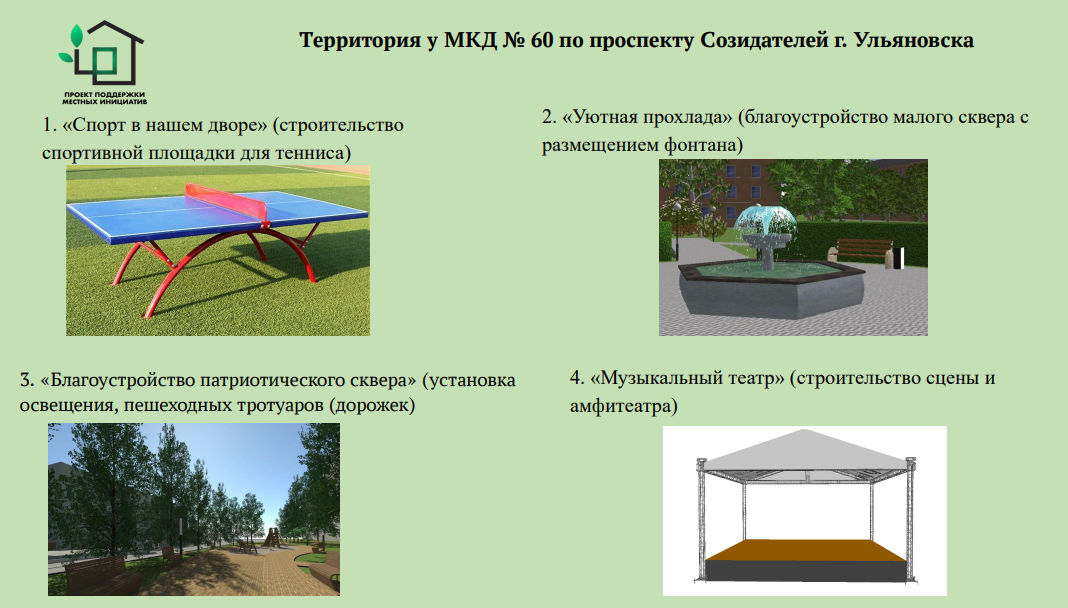 ПРОЕКТ ПОДДЕРЖКИ МЕСТНЫХ ИНИЦИАТИВ

Территория у МКД № 60 по проспекту Созидателей г. Ульяновска

1. «Спорт в нашем дворе» (строительство спортивной площадки для тенниса)

2. «Уютная прохлада» (благоустройство малого сквера с размещением фонтана)

3. «Благоустройство патриотического сквера» (установка освещения, пешеходных тротуаров (дорожек)

4. «Музыкальный театр» (строительство сцены и амфитеатра)